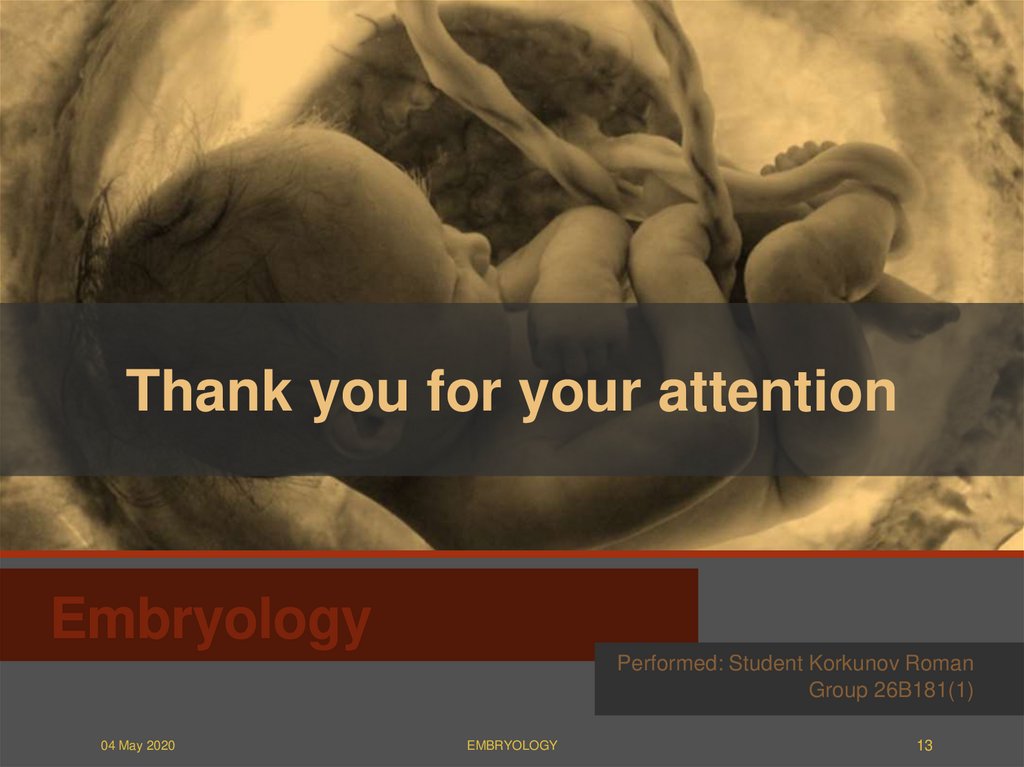 Thank you for your attention

Embryology

Performed: Student Korkunov Roman
Group 26B181(1)

04 May 2020

EMBRYOLOGY

13